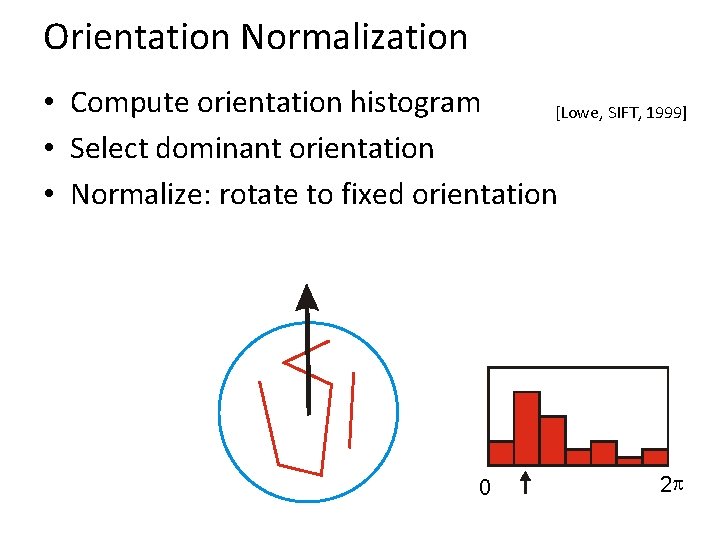 Orientation Normalization

• Compute orientation histogram

[Lowe, SIFT, 1999]

• Select dominant orientation

• Normalize: rotate to fixed orientation

0

$2\pi$